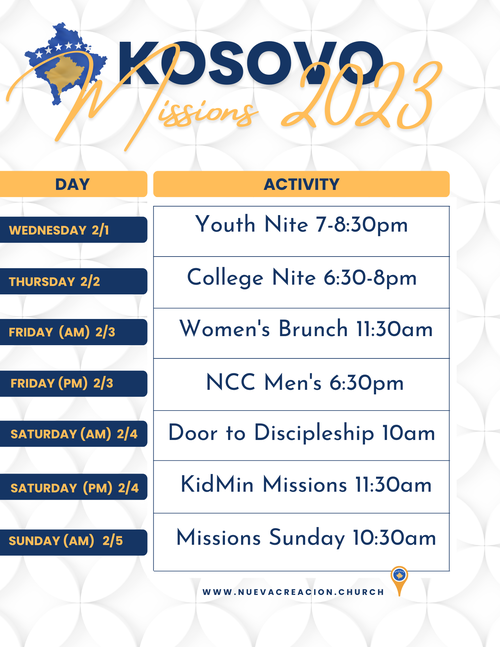 KOSOVO
Missions 2023

| DAY | ACTIVITY |
|---|---|
| WEDNESDAY 2/1 | Youth Nite 7-8:30pm |
| THURSDAY 2/2 | College Nite 6:30-8pm |
| FRIDAY (AM) 2/3 | Women's Brunch 11:30am |
| FRIDAY (PM) 2/3 | NCC Men's 6:30pm |
| SATURDAY (AM) 2/4 | Door to Discipleship 10am |
| SATURDAY (PM) 2/4 | KidMin Missions 11:30am |
| SUNDAY (AM) 2/5 | Missions Sunday 10:30am |

WWW.NUEVACREACION.CHURCH